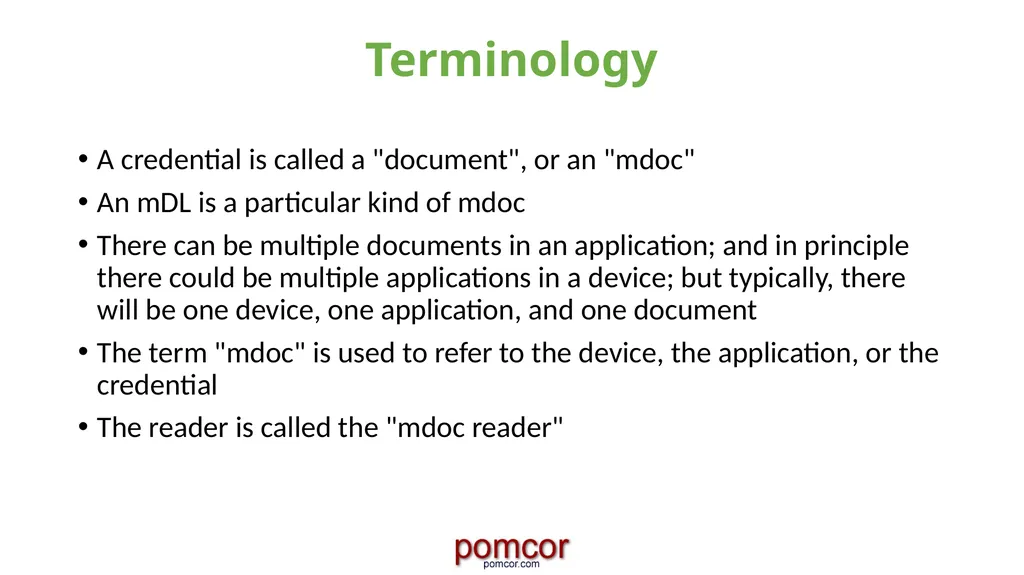 Terminology

• A credential is called a "document", or an "mdoc"
• An mDL is a particular kind of mdoc
• There can be multiple documents in an application; and in principle there could be multiple applications in a device; but typically, there will be one device, one application, and one document
• The term "mdoc" is used to refer to the device, the application, or the credential
• The reader is called the "mdoc reader"

pomcor
pomcor.com